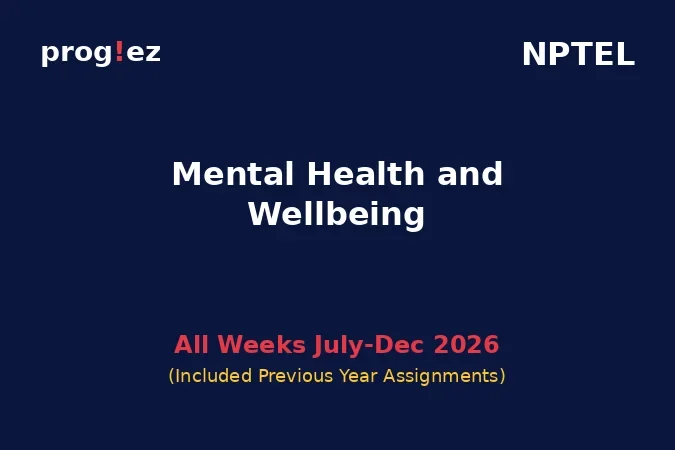 prog!ez

NPTEL

Mental Health and Wellbeing

All Weeks July-Dec 2026

(Included Previous Year Assignments)